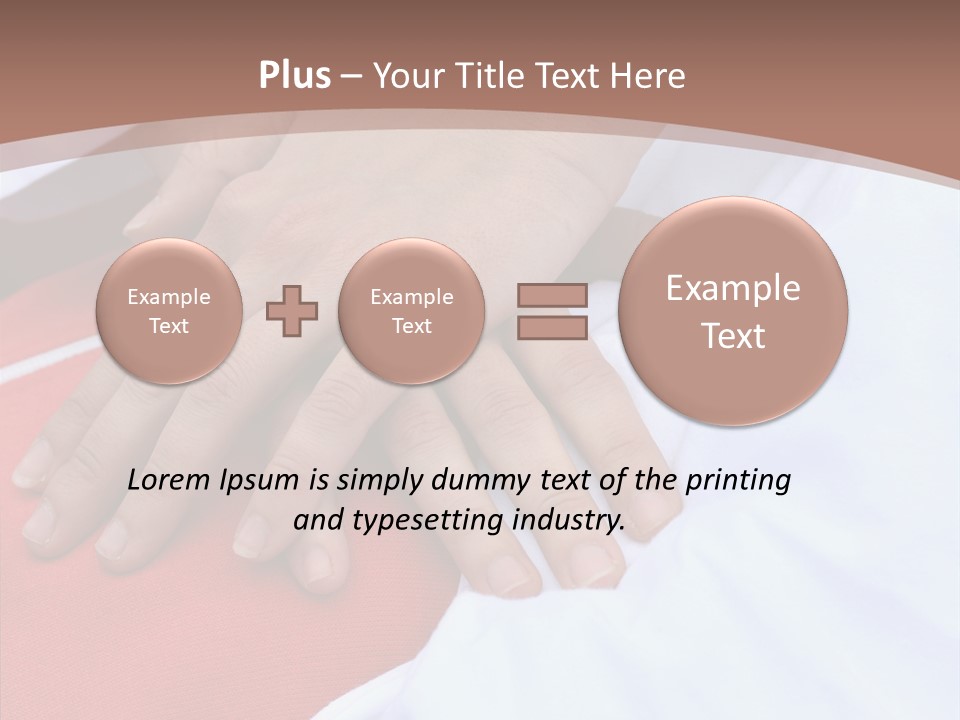 Plus – Your Title Text Here

Example Text

Example Text

Example Text

Lorem Ipsum is simply dummy text of the printing and typesetting industry.